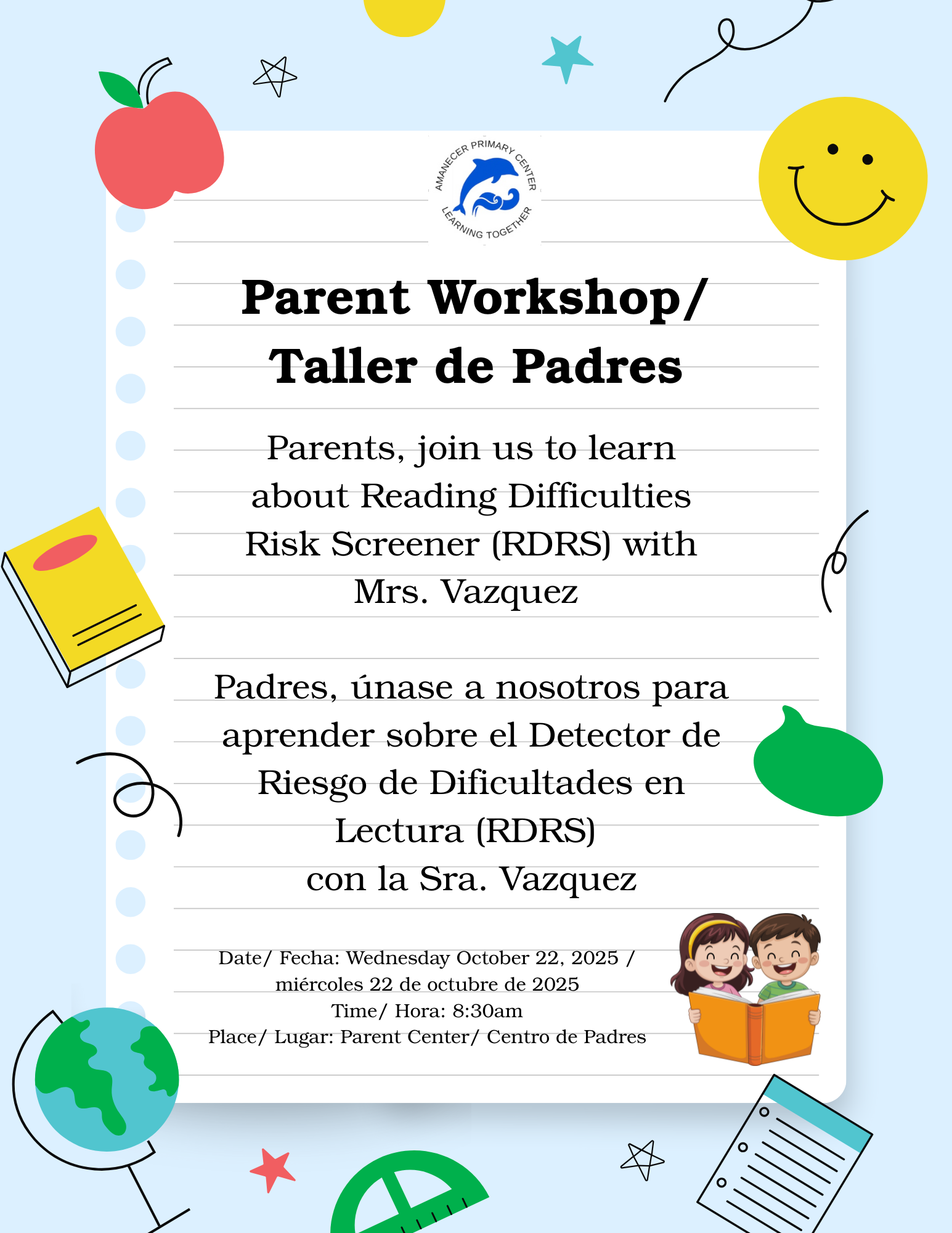 AMANECER PRIMARY CENTER
LEARNING TOGETHER

Parent Workshop/ Taller de Padres

Parents, join us to learn about Reading Difficulties Risk Screener (RDRS) with Mrs. Vazquez

Padres, únase a nosotros para aprender sobre el Detector de Riesgo de Dificultades en Lectura (RDRS) con la Sra. Vazquez

Date/ Fecha: Wednesday October 22, 2025 / miércoles 22 de octubre de 2025
Time/ Hora: 8:30am
Place/ Lugar: Parent Center/ Centro de Padres